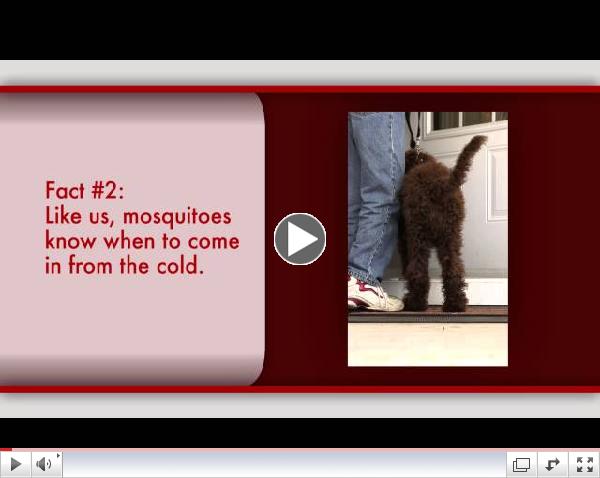 Fact #2:
Like us, mosquitoes know when to come in from the cold.